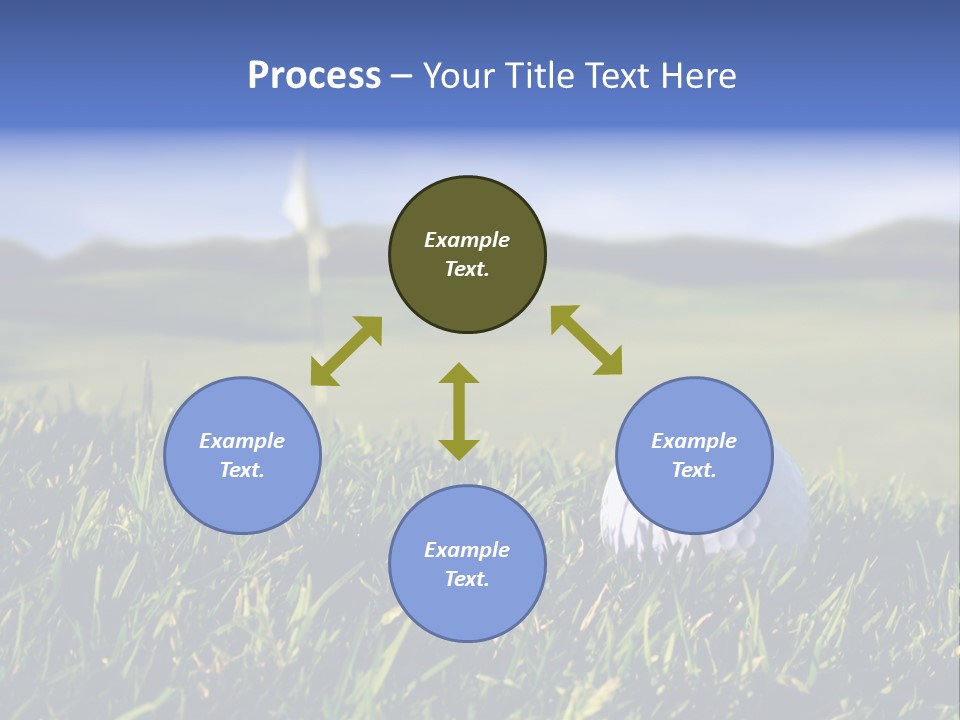 Process – Your Title Text Here

Example Text.

Example Text.

Example Text.

Example Text.